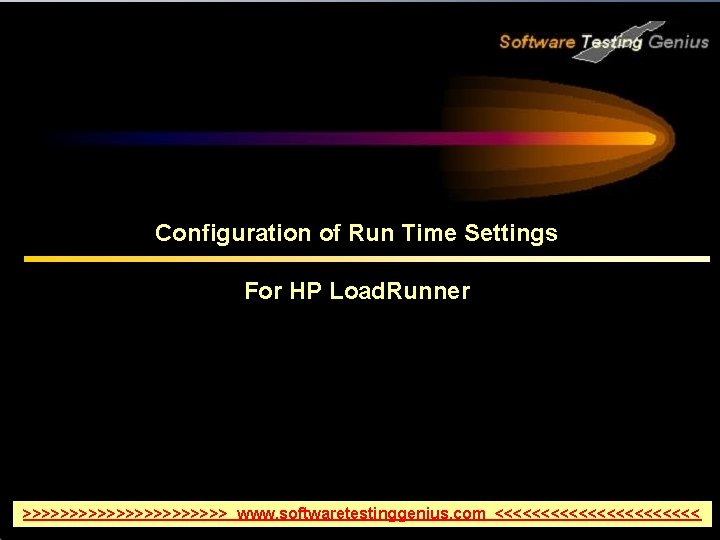 Software Testing Genius

Configuration of Run Time Settings

For HP LoadRunner

>>>>>>>>>>>>>>>>>>>>>> www.softwaretestinggenius.com <<<<<<<<<<<<<<<<<<<<<<